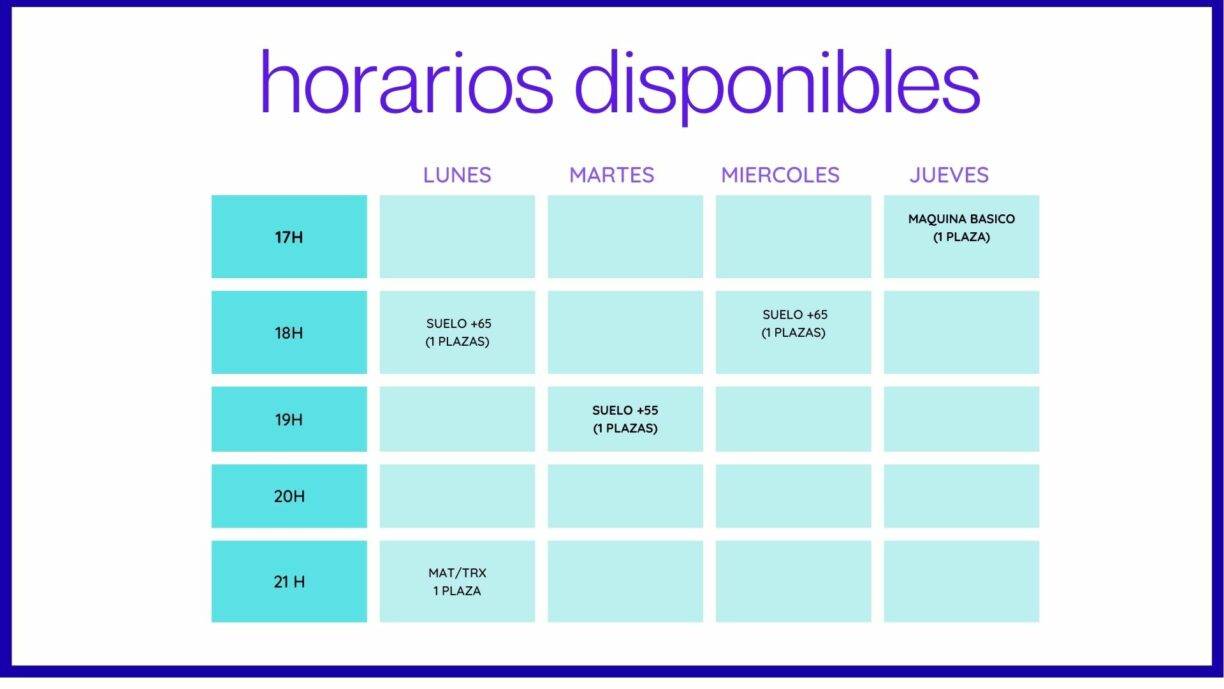 horarios disponibles

| | LUNES | MARTES | MIERCOLES | JUEVES |
|---|---|---|---|---|
| 17H | | | | MAQUINA BASICO (1 PLAZA) |
| 18H | SUELO +65 (1 PLAZAS) | | SUELO +65 (1 PLAZAS) | |
| 19H | | SUELO +55 (1 PLAZAS) | | |
| 20H | | | | |
| 21 H | MAT/TRX 1 PLAZA | | | |